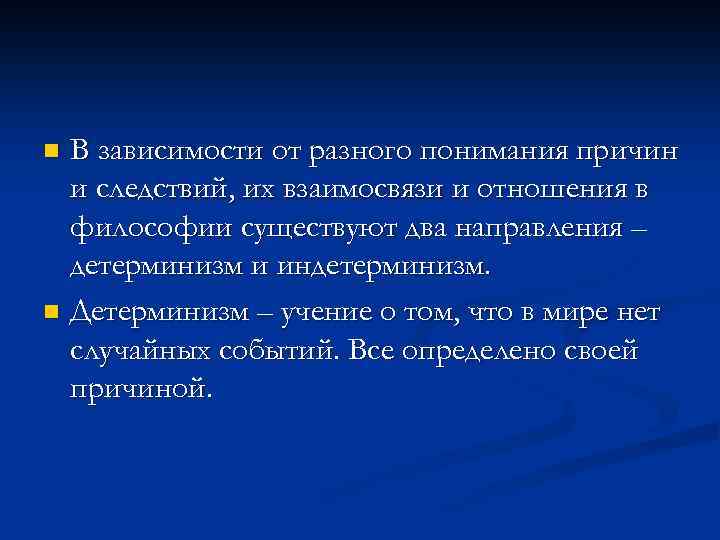 В зависимости от разного понимания причин и следствий, их взаимосвязи и отношения в философии существуют два направления – детерминизм и индетерминизм.

Детерминизм – учение о том, что в мире нет случайных событий. Все определено своей причиной.